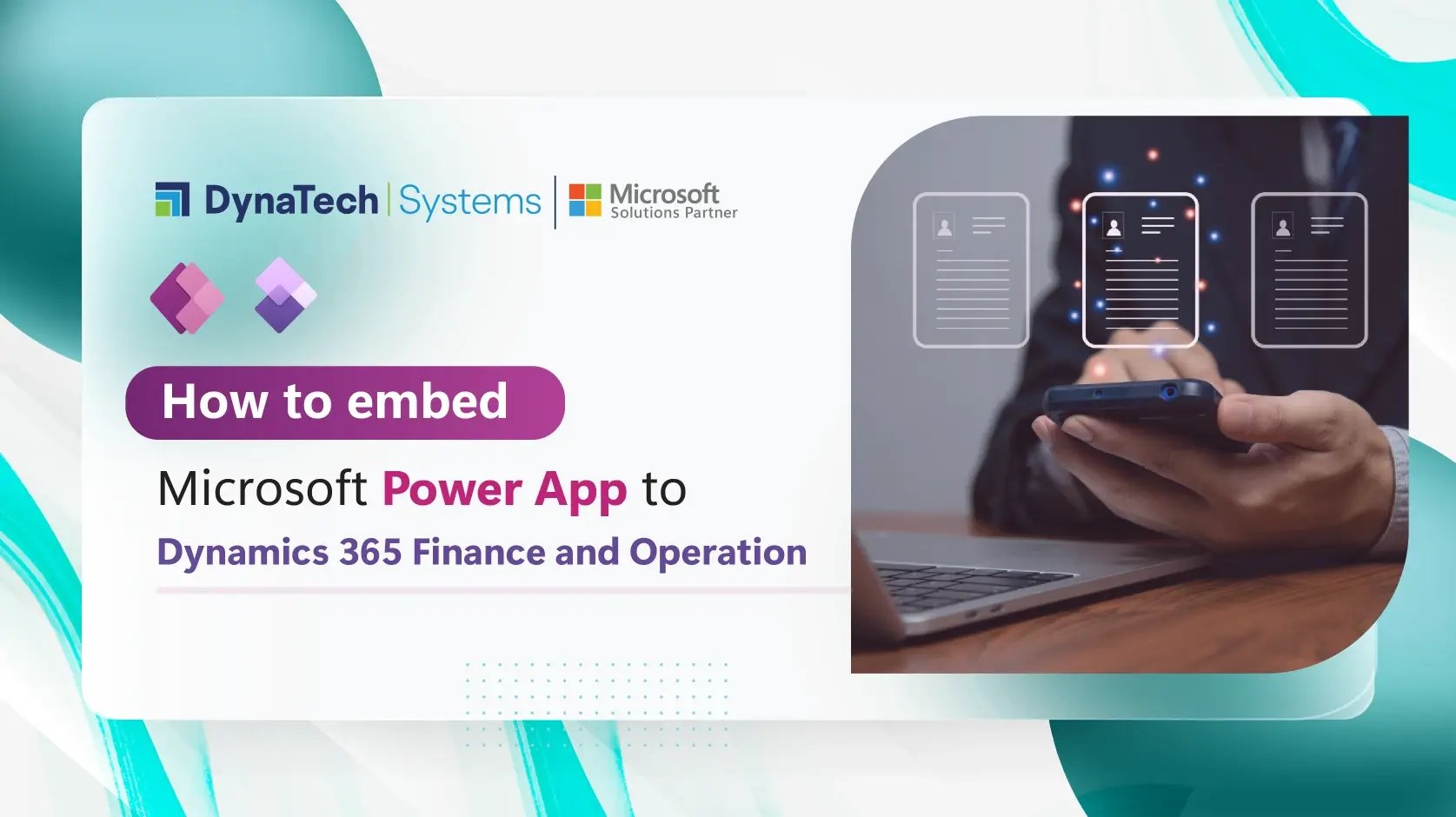 DynaTech | Systems

Microsoft
Solutions Partner

How to embed

Microsoft Power App to

Dynamics 365 Finance and Operation